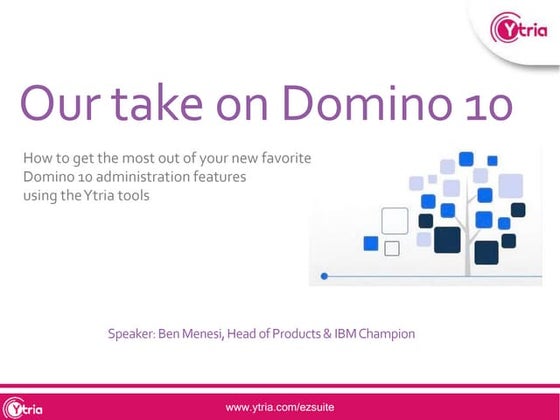 Ytria

Our take on Domino 10

How to get the most out of your new favorite Domino 10 administration features using the Ytria tools

Speaker: Ben Menesi, Head of Products & IBM Champion

Ytria

www.ytria.com/ezsuite